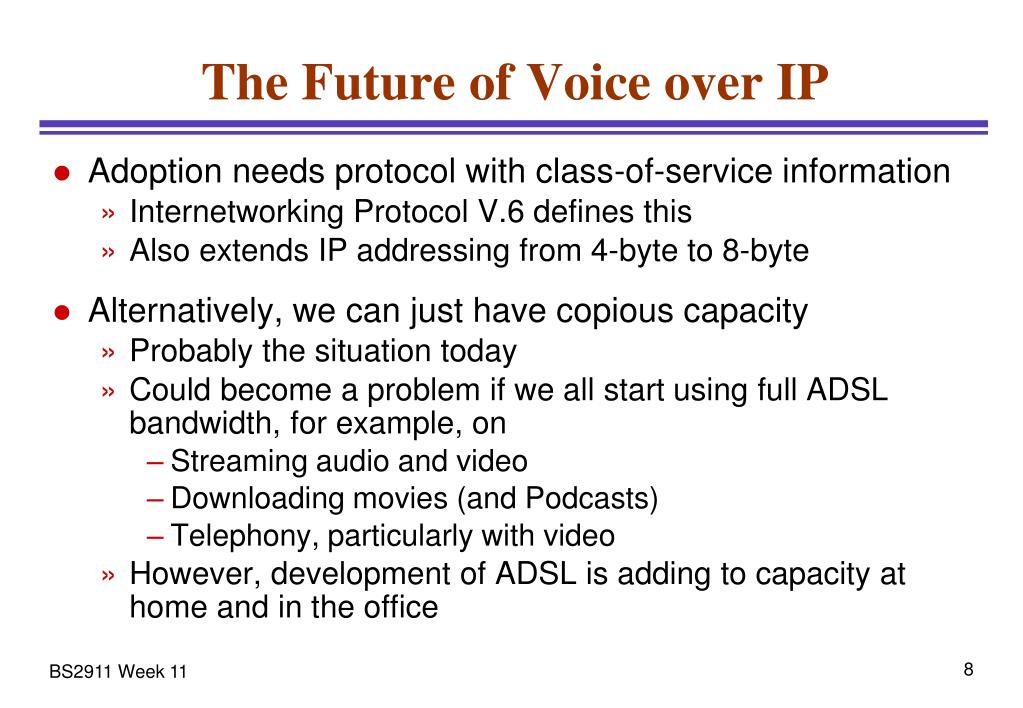 The Future of Voice over IP

● Adoption needs protocol with class-of-service information
» Internetworking Protocol V.6 defines this
» Also extends IP addressing from 4-byte to 8-byte

● Alternatively, we can just have copious capacity
» Probably the situation today
» Could become a problem if we all start using full ADSL bandwidth, for example, on
– Streaming audio and video
– Downloading movies (and Podcasts)
– Telephony, particularly with video
» However, development of ADSL is adding to capacity at home and in the office

BS2911 Week 11

8